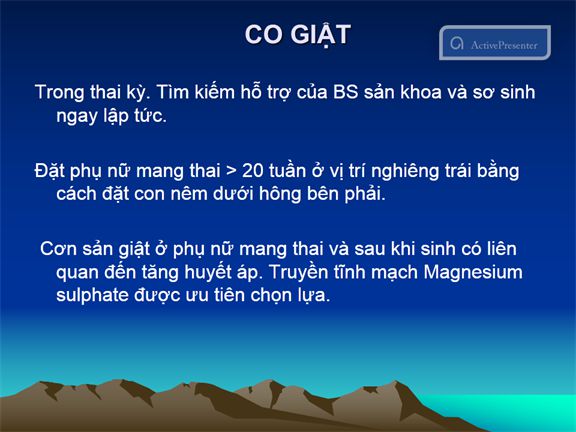 CO GIẬT

ActivePresenter

Trong thai kỳ. Tìm kiếm hỗ trợ của BS sản khoa và sơ sinh ngay lập tức.

Đặt phụ nữ mang thai > 20 tuần ở vị trí nghiêng trái bằng cách đặt con nêm dưới hông bên phải.

Cơn sản giật ở phụ nữ mang thai và sau khi sinh có liên quan đến tăng huyết áp. Truyền tĩnh mạch Magnesium sulphate được ưu tiên chọn lựa.